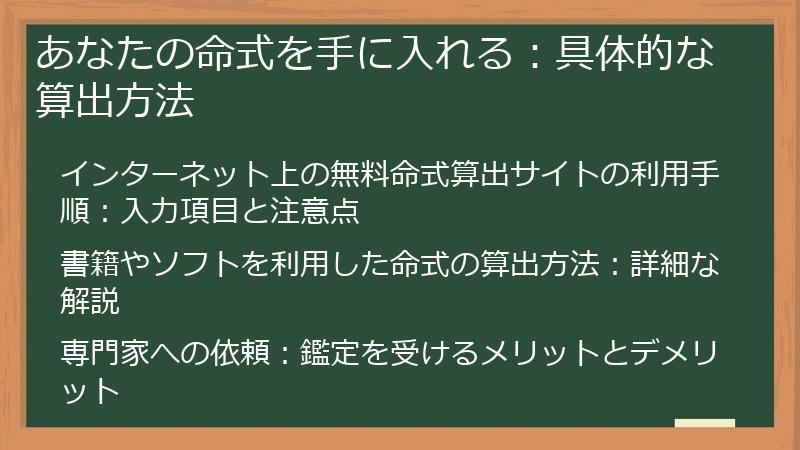 あなたの命式を手に入れる：具体的な算出方法

インターネット上の無料命式算出サイトの利用手順：入力項目と注意点

書籍やソフトを利用した命式の算出方法：詳細な解説

専門家への依頼：鑑定を受けるメリットとデメリット